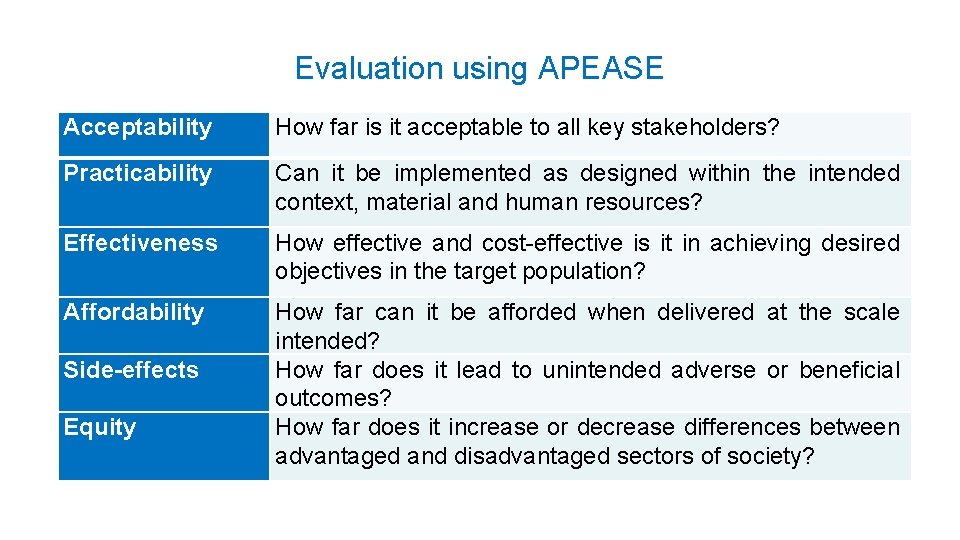 Evaluation using APEASE

| | |
|---|---|
| Acceptability | How far is it acceptable to all key stakeholders? |
| Practicability | Can it be implemented as designed within the intended context, material and human resources? |
| Effectiveness | How effective and cost-effective is it in achieving desired objectives in the target population? |
| Affordability | How far can it be afforded when delivered at the scale intended? |
| Side-effects | How far does it lead to unintended adverse or beneficial outcomes? |
| Equity | How far does it increase or decrease differences between advantaged and disadvantaged sectors of society? |